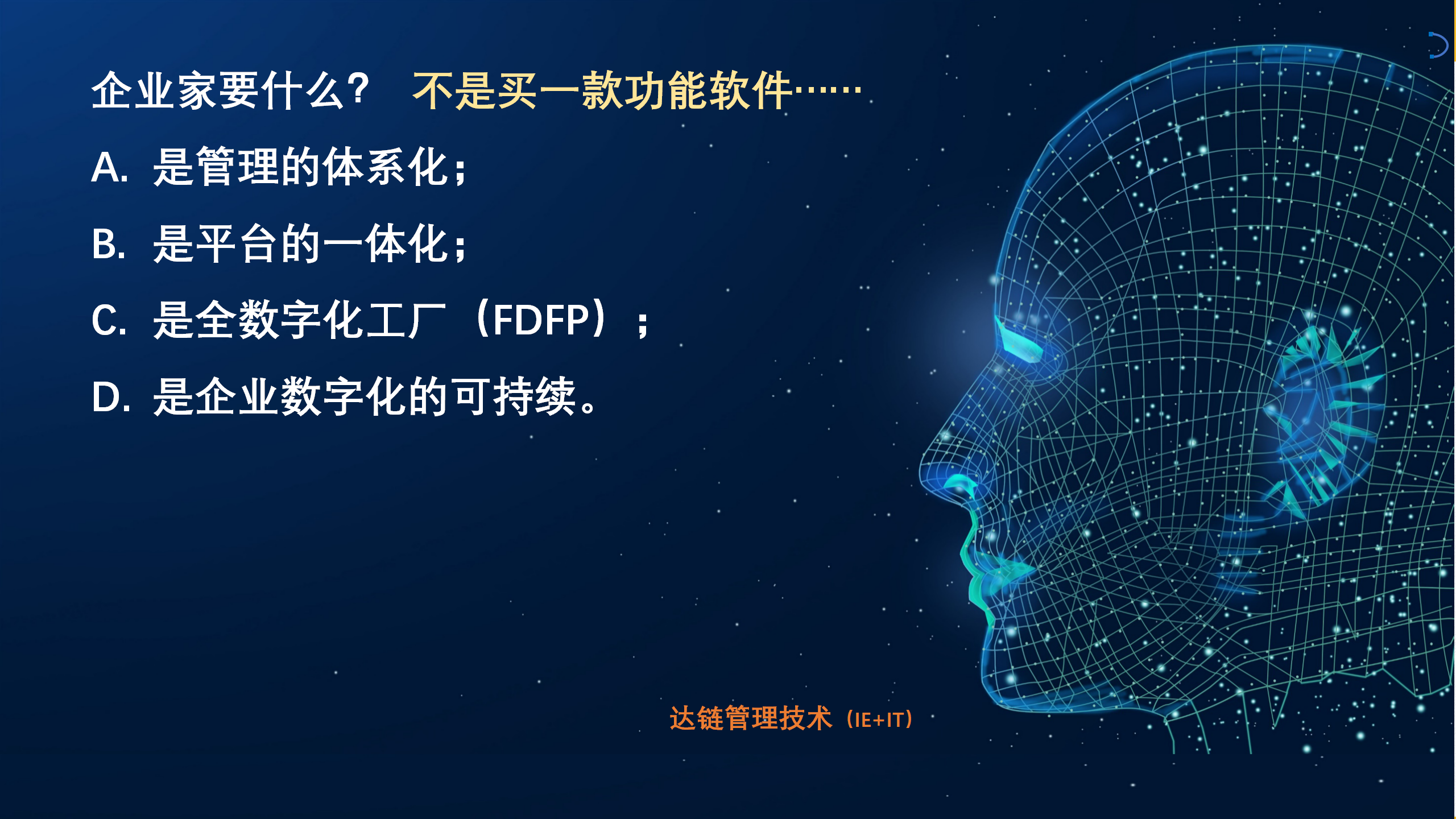 企业家要什么？ 不是买一款功能软件……

A. 是管理的体系化；

B. 是平台的一体化；

C. 是全数字化工厂（FDFP）；

D. 是企业数字化的可持续。

达链管理技术（IE+IT）